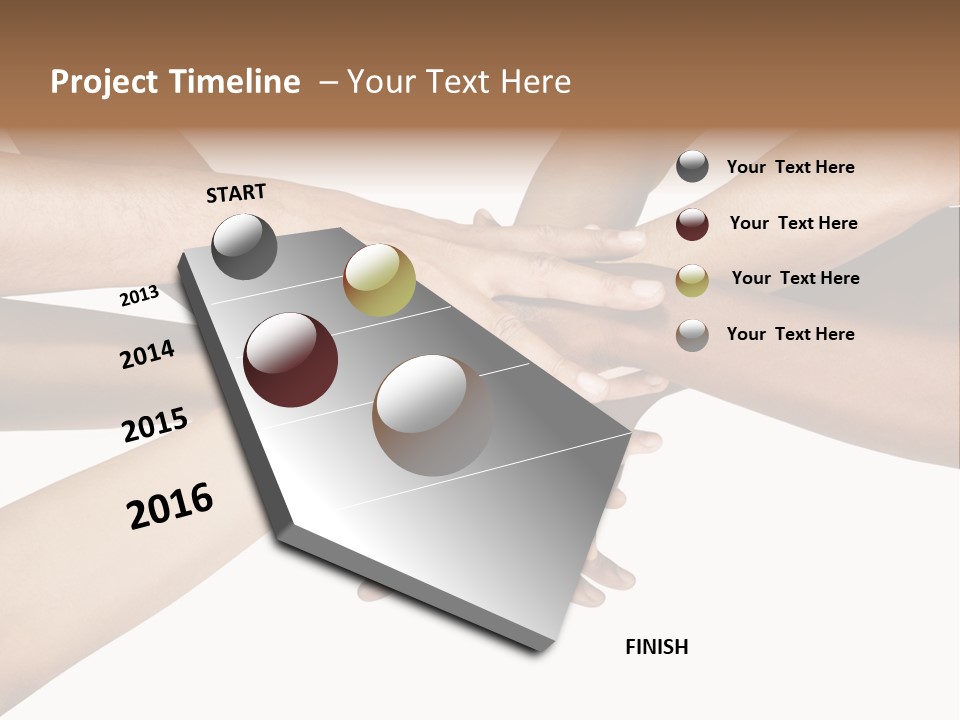 Project Timeline – Your Text Here

START

2013

2014

2015

2016

FINISH

Your Text Here

Your Text Here

Your Text Here

Your Text Here